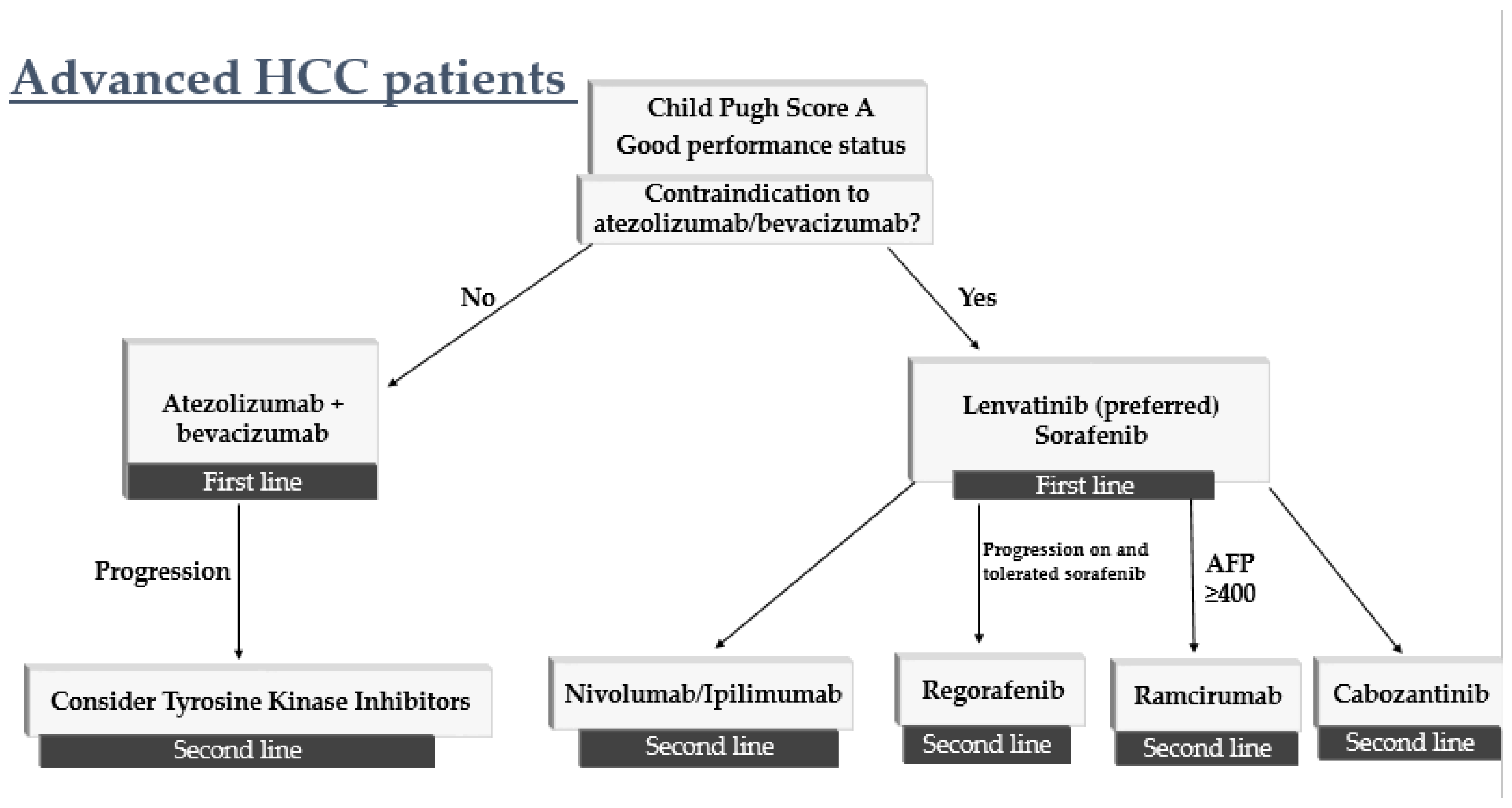 Advanced HCC patients

Child Pugh Score A
Good performance status

Contraindication to atezolizumab/bevacizumab?

No

Yes

Atezolizumab + bevacizumab

First line

Lenvatinib (preferred)
Sorafenib

First line

Progression

Progression on and tolerated sorafenib

AFP ≥400

Consider Tyrosine Kinase Inhibitors

Second line

Nivolumab/Ipilimumab

Second line

Regorafenib

Second line

Ramcirumab

Second line

Cabozantinib

Second line